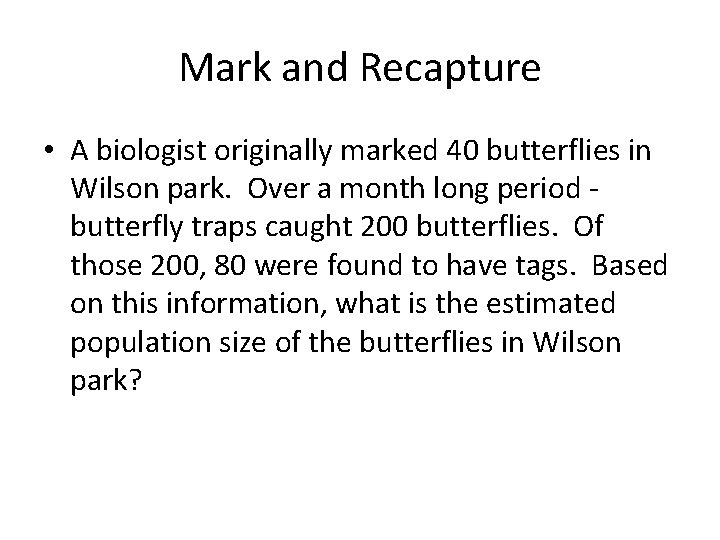 Mark and Recapture

• A biologist originally marked 40 butterflies in Wilson park. Over a month long period - butterfly traps caught 200 butterflies. Of those 200, 80 were found to have tags. Based on this information, what is the estimated population size of the butterflies in Wilson park?